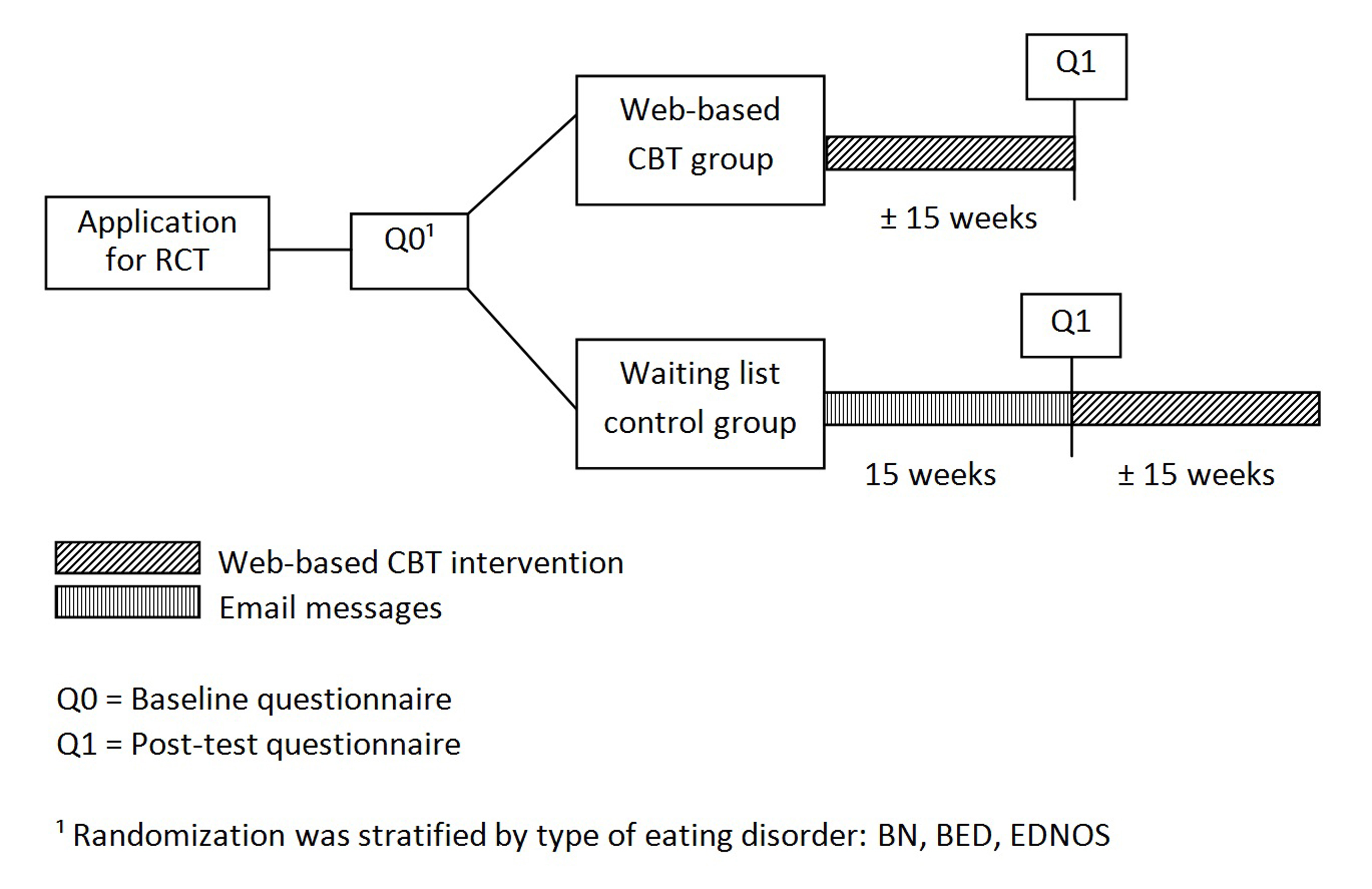 Application for RCT

Q0$^1$

Web-based CBT group

Q1

± 15 weeks

Waiting list control group

Q1

15 weeks

± 15 weeks

Web-based CBT intervention

Email messages

Q0 = Baseline questionnaire

Q1 = Post-test questionnaire

$^1$ Randomization was stratified by type of eating disorder: BN, BED, EDNOS